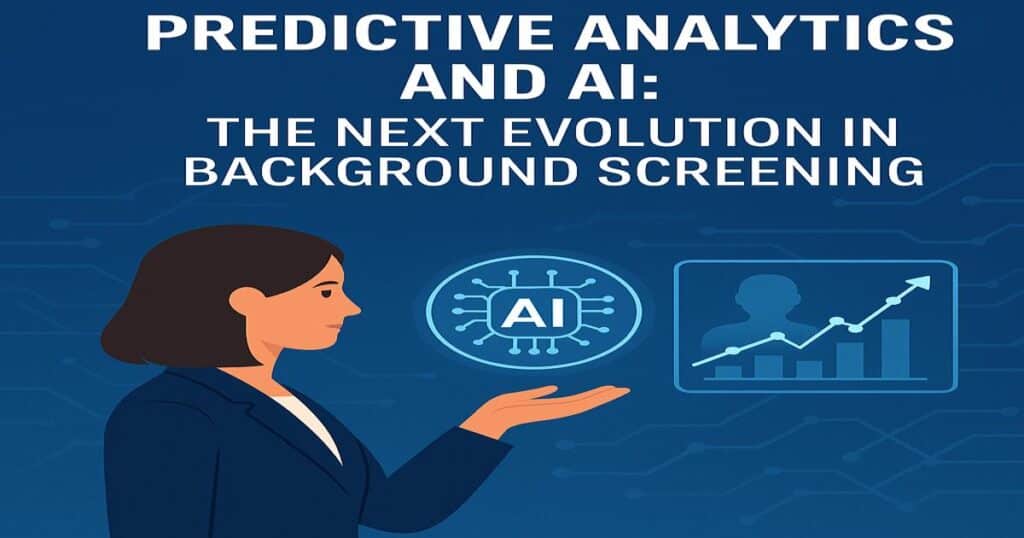 PREDICTIVE ANALYTICS AND AI:
THE NEXT EVOLUTION IN BACKGROUND SCREENING

AI